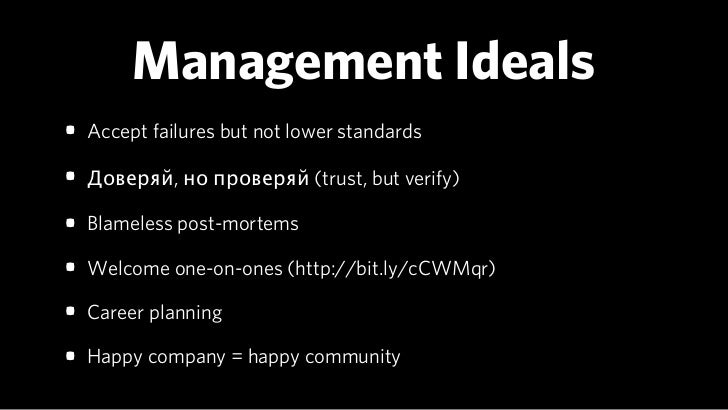 Management Ideals

- Accept failures but not lower standards
- Доверяй, но проверяй (trust, but verify)
- Blameless post-mortems
- Welcome one-on-ones (http://bit.ly/cCWMqr)
- Career planning
- Happy company = happy community